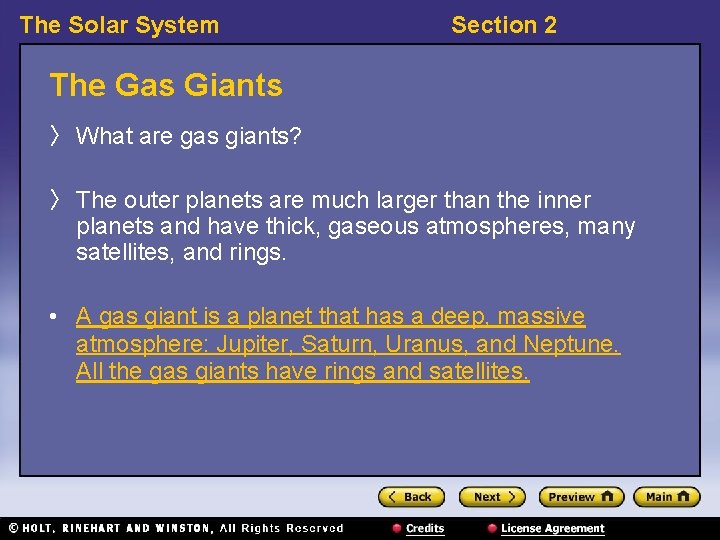 The Solar System

Section 2

The Gas Giants

〉 What are gas giants?

〉 The outer planets are much larger than the inner planets and have thick, gaseous atmospheres, many satellites, and rings.

• A gas giant is a planet that has a deep, massive atmosphere: Jupiter, Saturn, Uranus, and Neptune. All the gas giants have rings and satellites.

Back

Next

Preview

Main

© HOLT, RINEHART AND WINSTON, All Rights Reserved

Credits

License Agreement